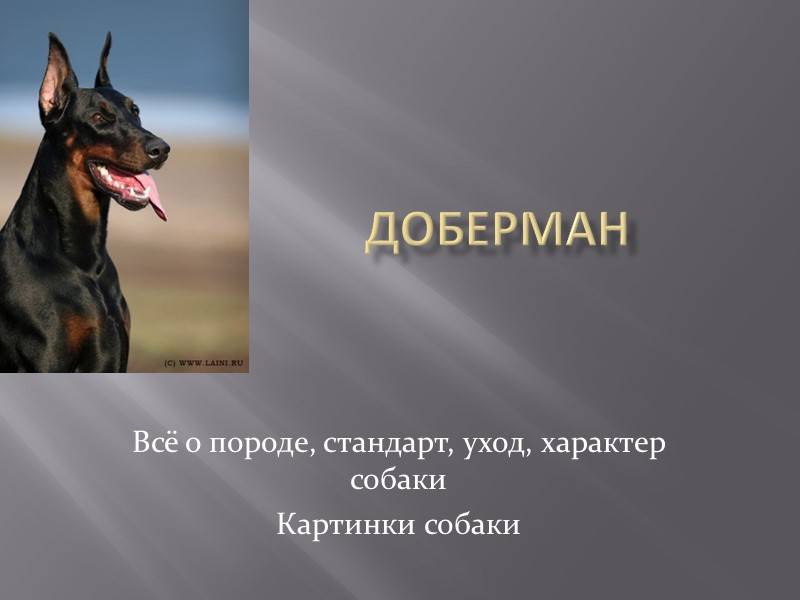 (C) WWW.LAINI.RU

ДОБЕРМАН

Всё о породе, стандарт, уход, характер собаки

Картинки собаки